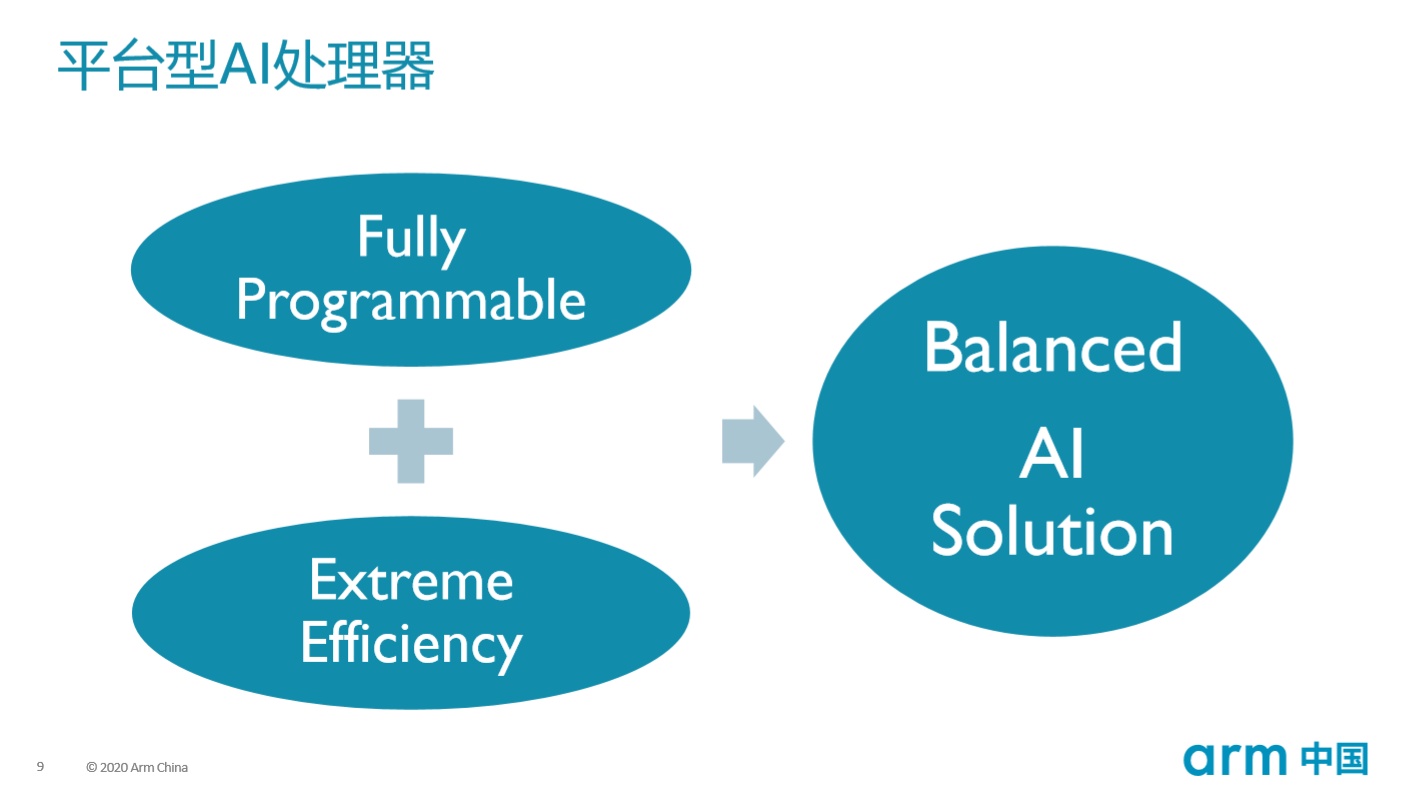 平台型AI处理器

Fully Programmable

Extreme Efficiency

Balanced AI Solution

9 © 2020 Arm China

arm 中国